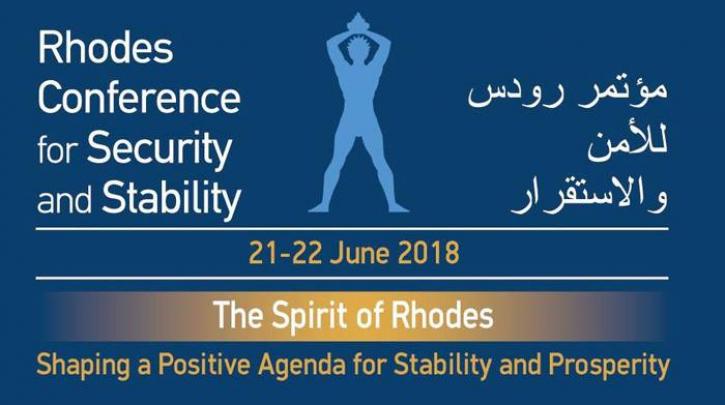 Rhodes Conference for Security and Stability

مؤتمر رودس للأمن والاستقرار

21-22 June 2018

The Spirit of Rhodes

Shaping a Positive Agenda for Stability and Prosperity